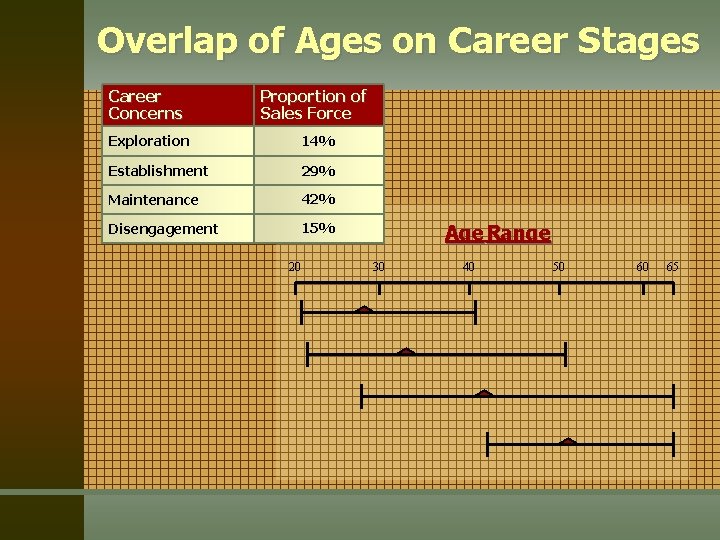 Overlap of Ages on Career Stages

| Career Concerns | Proportion of Sales Force |
|---|---|
| Exploration | 14% |
| Establishment | 29% |
| Maintenance | 42% |
| Disengagement | 15% |

Age Range

20 30 40 50 60 65